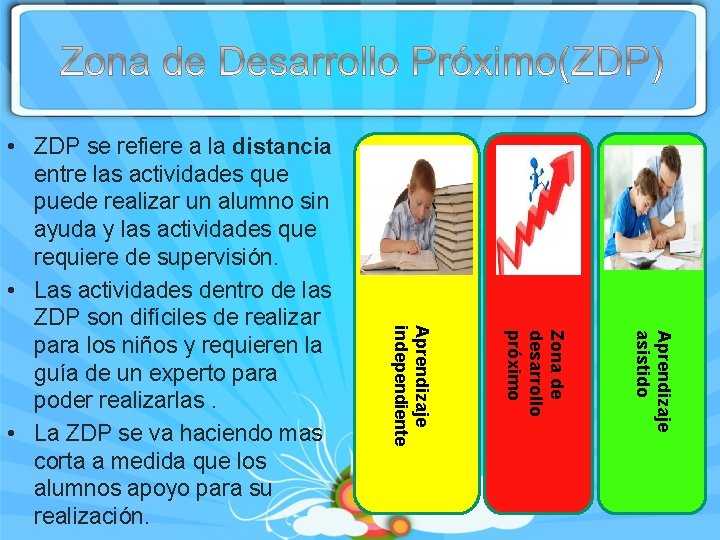 Zona de Desarrollo Próximo(ZDP)

• ZDP se refiere a la **distancia** entre las actividades que puede realizar un alumno sin ayuda y las actividades que requiere de supervisión.
• Las actividades dentro de las ZDP son difíciles de realizar para los niños y requieren la guía de un experto para poder realizarlas .
• La ZDP se va haciendo mas corta a medida que los alumnos apoyo para su realización.

Aprendizaje independiente

Zona de desarrollo próximo

Aprendizaje asistido